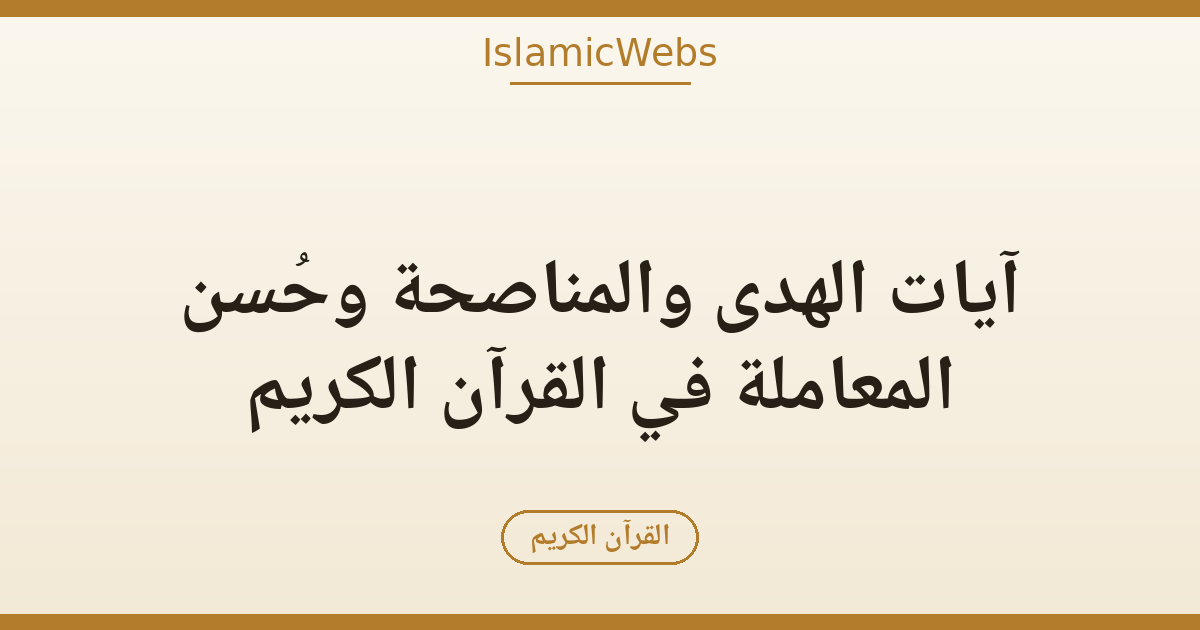 IslamicWebs

آيات الهدى والمناصحة وحُسن المعاملة في القرآن الكريم

القرآن الكريم